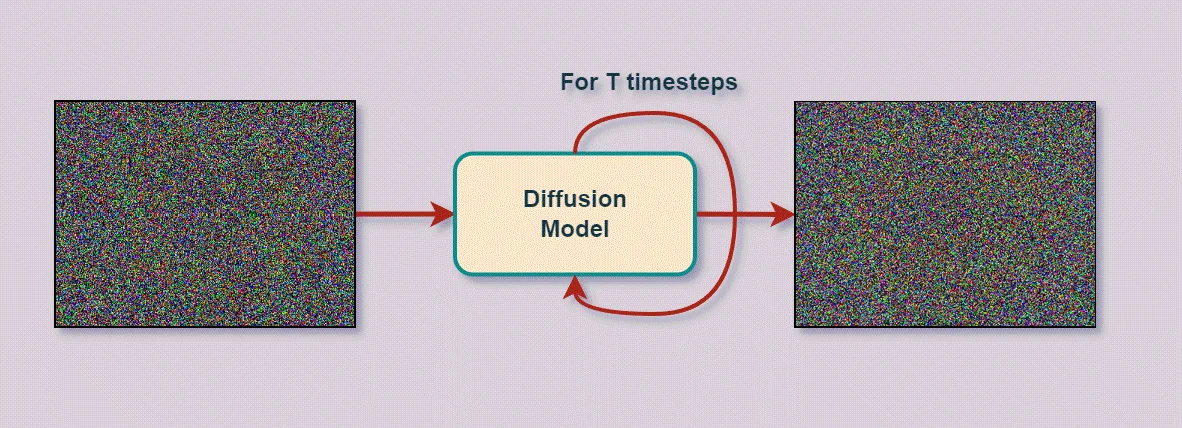 For T timesteps

Diffusion Model